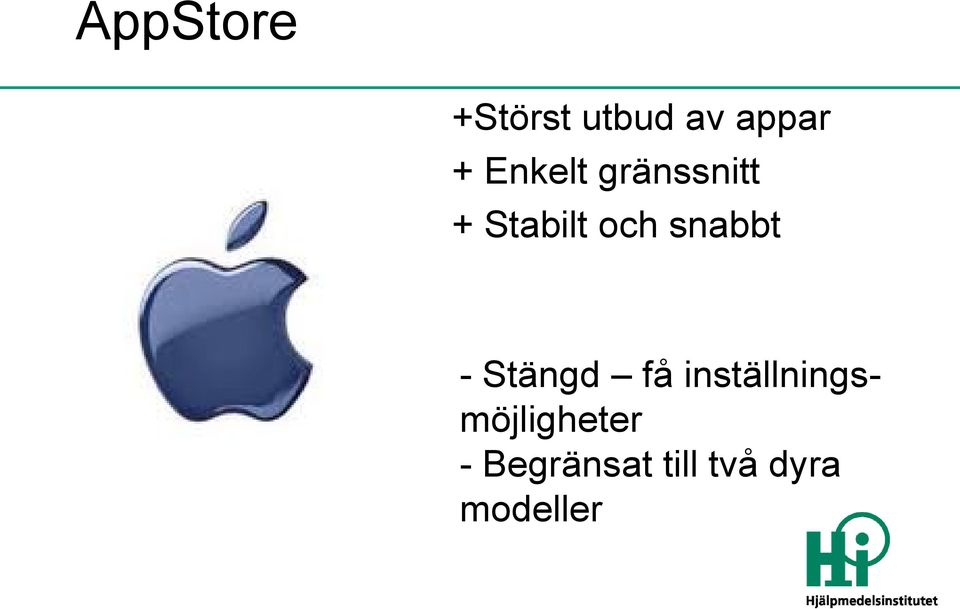 AppStore

+Störst utbud av appar

+ Enkelt gränssnitt

+ Stabilt och snabbt

- Stängd – få inställningsmöjligheter

- Begränsat till två dyra modeller

HI

Hjälpmedelsinstitutet